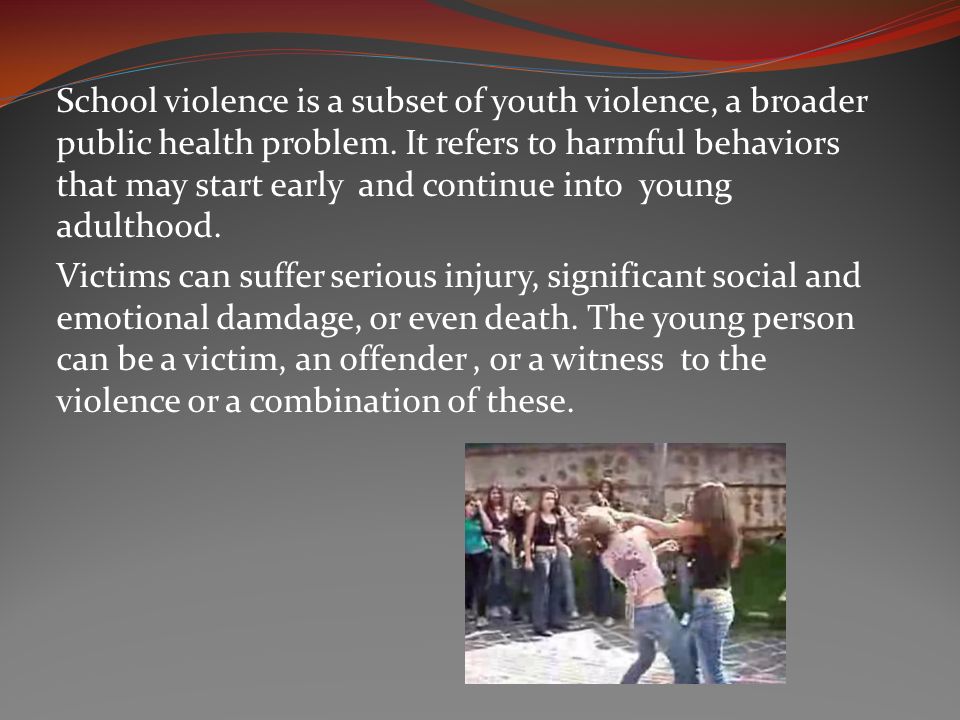 School violence is a subset of youth violence, a broader public health problem. It refers to harmful behaviors that may start early and continue into young adulthood.

Victims can suffer serious injury, significant social and emotional damdage, or even death. The young person can be a victim, an offender , or a witness to the violence or a combination of these.